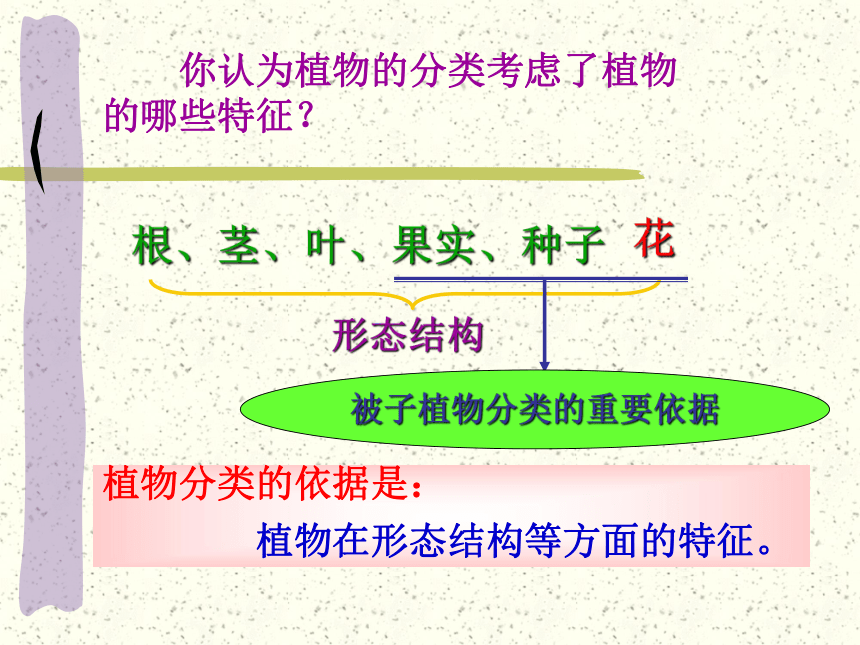 你认为植物的分类考虑了植物的哪些特征？

根、茎、叶、果实、种子 花

形态结构

被子植物分类的重要依据

植物分类的依据是：

植物在形态结构等方面的特征。